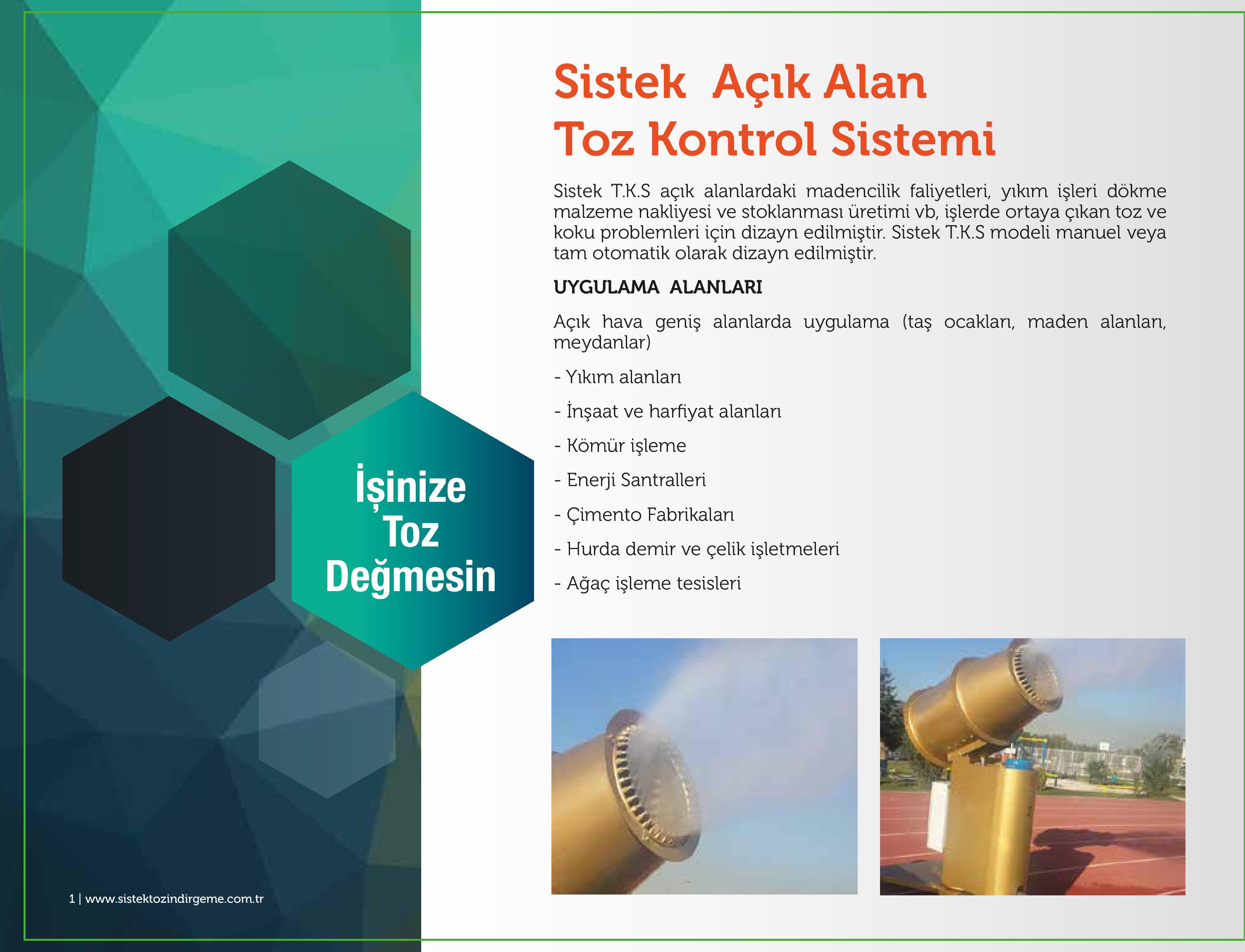 İşinize Toz Değmesin

Sistek Açık Alan Toz Kontrol Sistemi

Sistek T.K.S açık alanlardaki madencilik faliyetleri, yıkım işleri dökme malzeme nakliyesi ve stoklanması üretimi vb, işlerde ortaya çıkan toz ve koku problemleri için dizayn edilmiştir. Sistek T.K.S modeli manuel veya tam otomatik olarak dizayn edilmiştir.

UYGULAMA ALANLARI

Açık hava geniş alanlarda uygulama (taş ocakları, maden alanları, meydanlar)

- Yıkım alanları

- İnşaat ve harfiyat alanları

- Kömür işleme

- Enerji Santralleri

- Çimento Fabrikaları

- Hurda demir ve çelik işletmeleri

- Ağaç işleme tesisleri

1 | www.sistektozindirgeme.com.tr